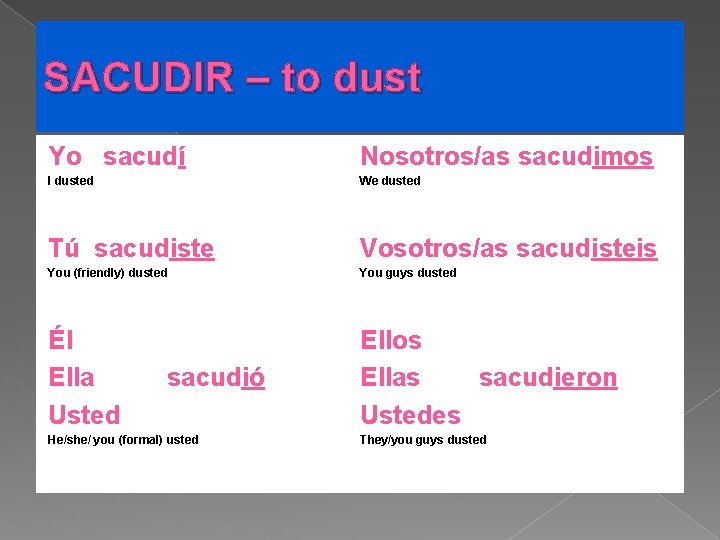 SACUDIR – to dust

Yo sacudí
I dusted

Tú sacudiste
You (friendly) dusted

Él
Ella sacudió
Usted
He/she/ you (formal) usted

Nosotros/as sacudimos
We dusted

Vosotros/as sacudisteis
You guys dusted

Ellos
Ellas sacudieron
Ustedes
They/you guys dusted